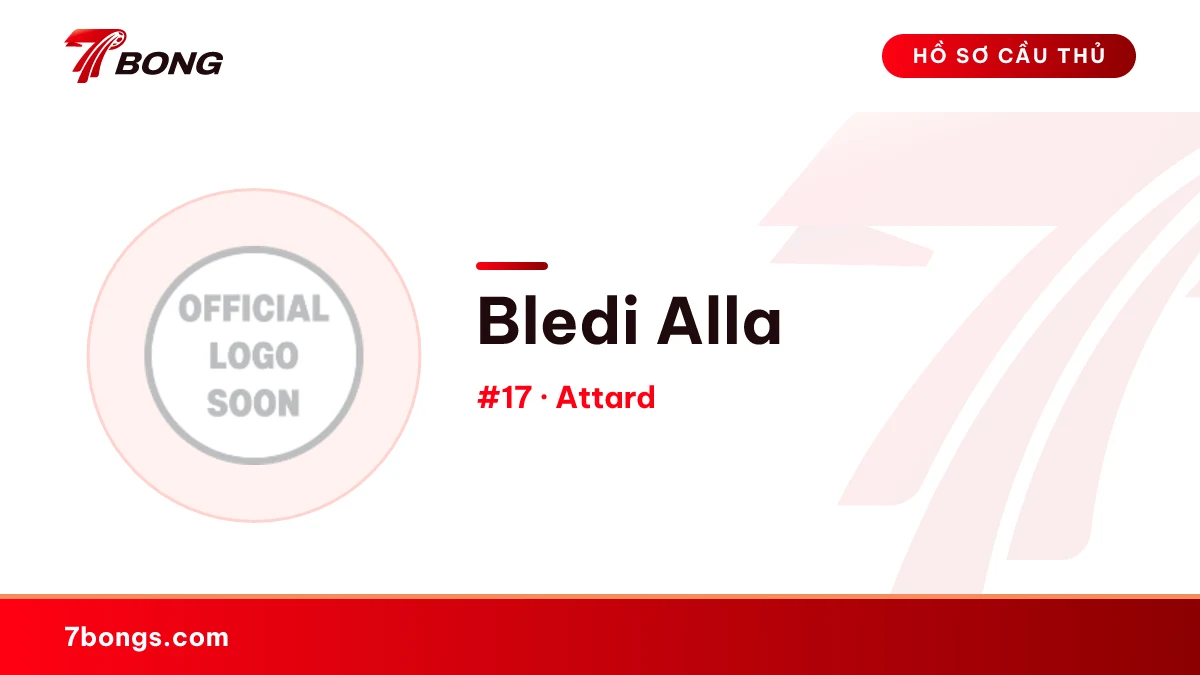 7BONG

HỒ SƠ CẦU THỦ

OFFICIAL
LOGO
SOON

Bledi Alla

#17 · Attard

7bongs.com